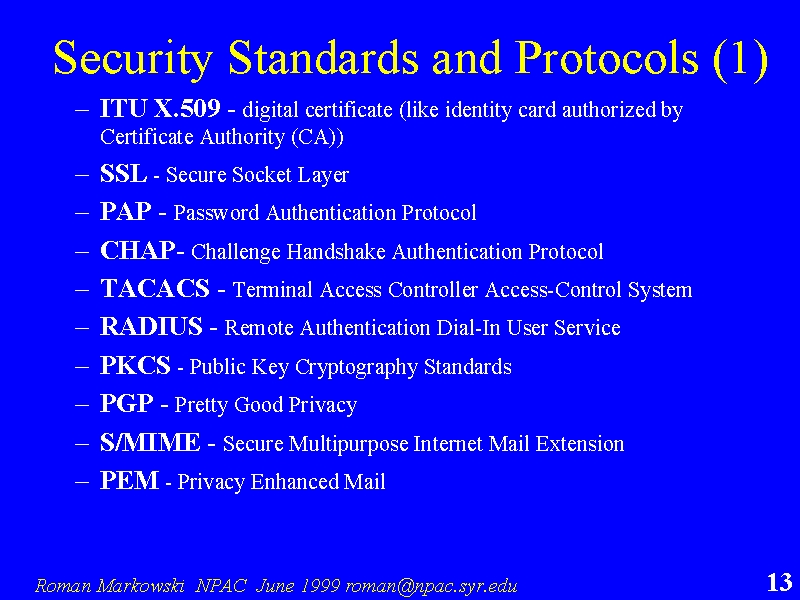 Security Standards and Protocols (1)

– ITU X.509 - digital certificate (like identity card authorized by Certificate Authority (CA))
– SSL - Secure Socket Layer
– PAP - Password Authentication Protocol
– CHAP- Challenge Handshake Authentication Protocol
– TACACS - Terminal Access Controller Access-Control System
– RADIUS - Remote Authentication Dial-In User Service
– PKCS - Public Key Cryptography Standards
– PGP - Pretty Good Privacy
– S/MIME - Secure Multipurpose Internet Mail Extension
– PEM - Privacy Enhanced Mail

Roman Markowski NPAC June 1999 roman@npac.syr.edu 13